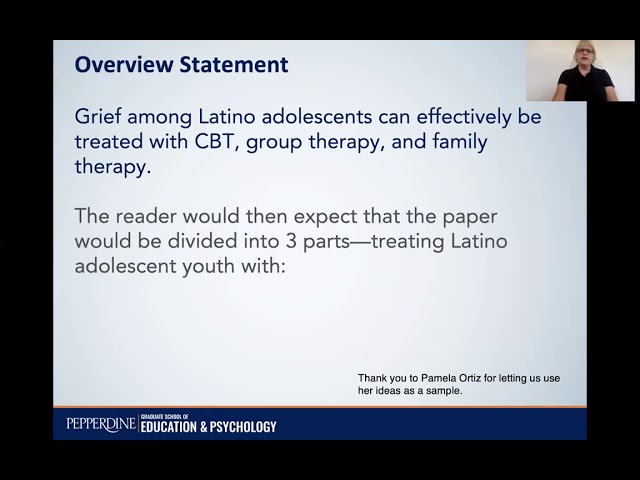 Overview Statement

Grief among Latino adolescents can effectively be treated with CBT, group therapy, and family therapy.

The reader would then expect that the paper would be divided into 3 parts—treating Latino adolescent youth with:

Thank you to Pamela Ortiz for letting us use her ideas as a sample.

PEPPERDINE GRADUATE SCHOOL OF EDUCATION & PSYCHOLOGY